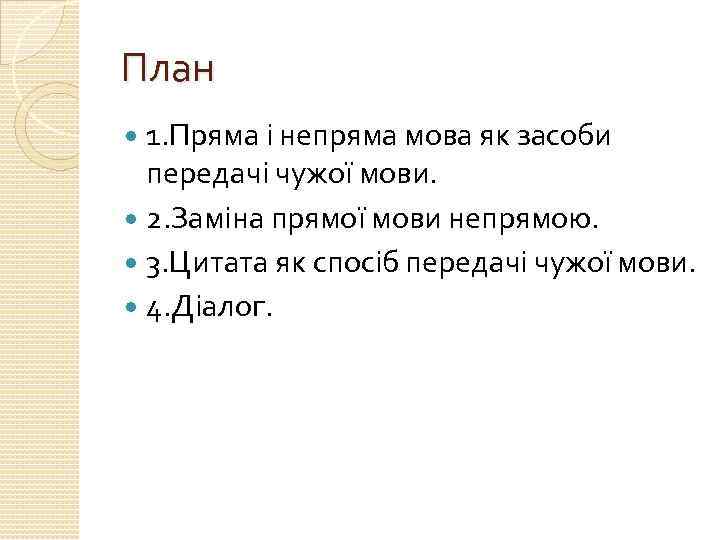 План

1.Пряма і непряма мова як засоби передачі чужої мови.

2.Заміна прямої мови непрямою.

3.Цитата як спосіб передачі чужої мови.

4.Діалог.